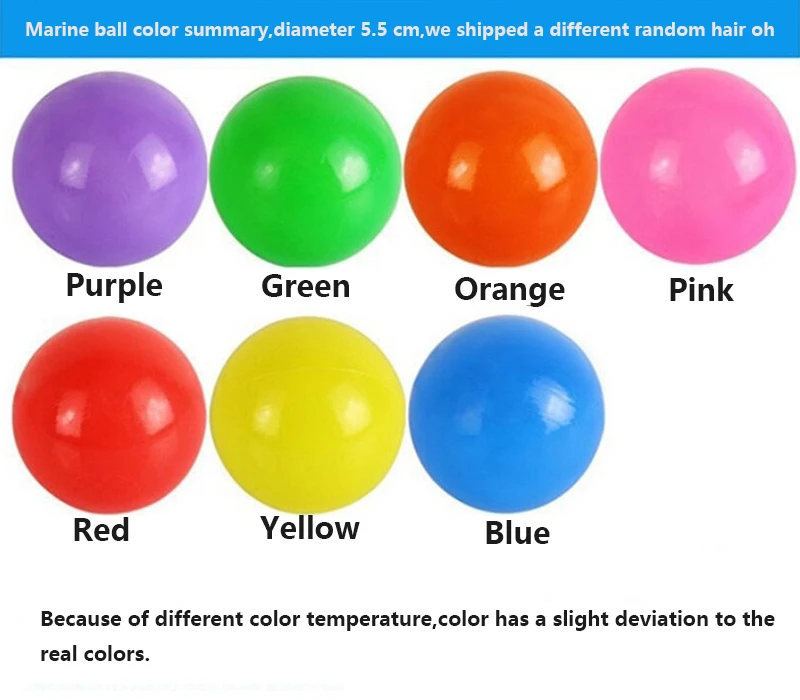 Marine ball color summary,diameter 5.5 cm,we shipped a different random hair oh

Purple Green Orange Pink

Red Yellow Blue

Because of different color temperature,color has a slight deviation to the real colors.